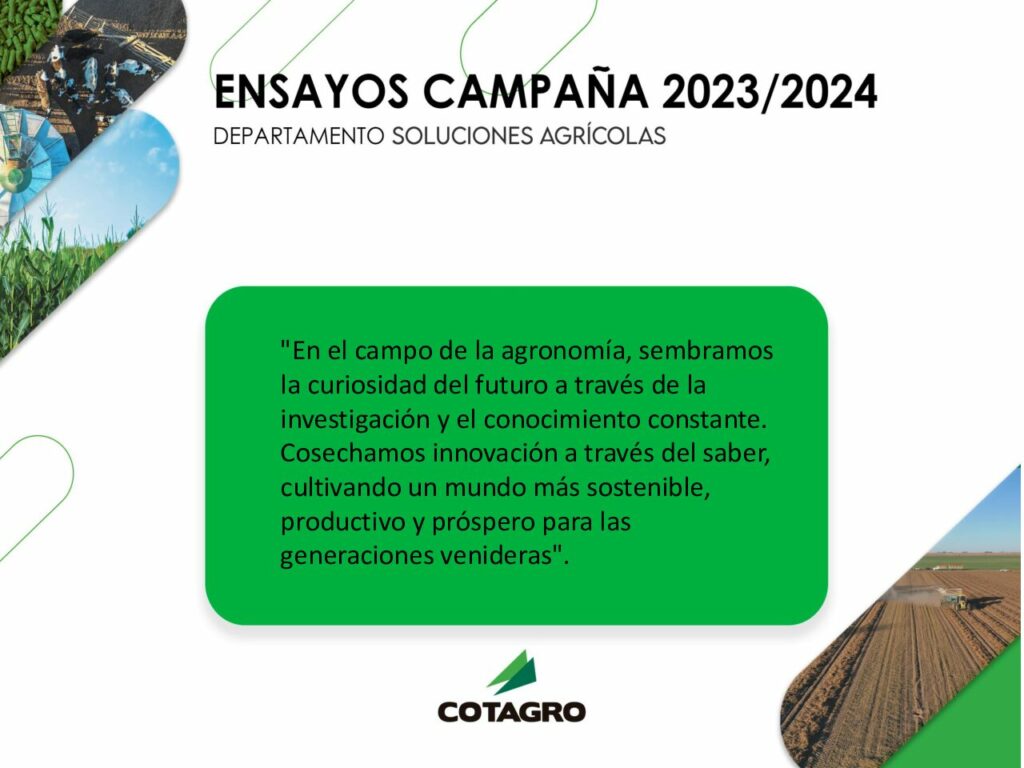 ENSAYOS CAMPAÑA 2023/2024
DEPARTAMENTO SOLUCIONES AGRÍCOLAS

"En el campo de la agronomía, sembramos la curiosidad del futuro a través de la investigación y el conocimiento constante. Cosechamos innovación a través del saber, cultivando un mundo más sostenible, productivo y próspero para las generaciones venideras".

COTAGRO